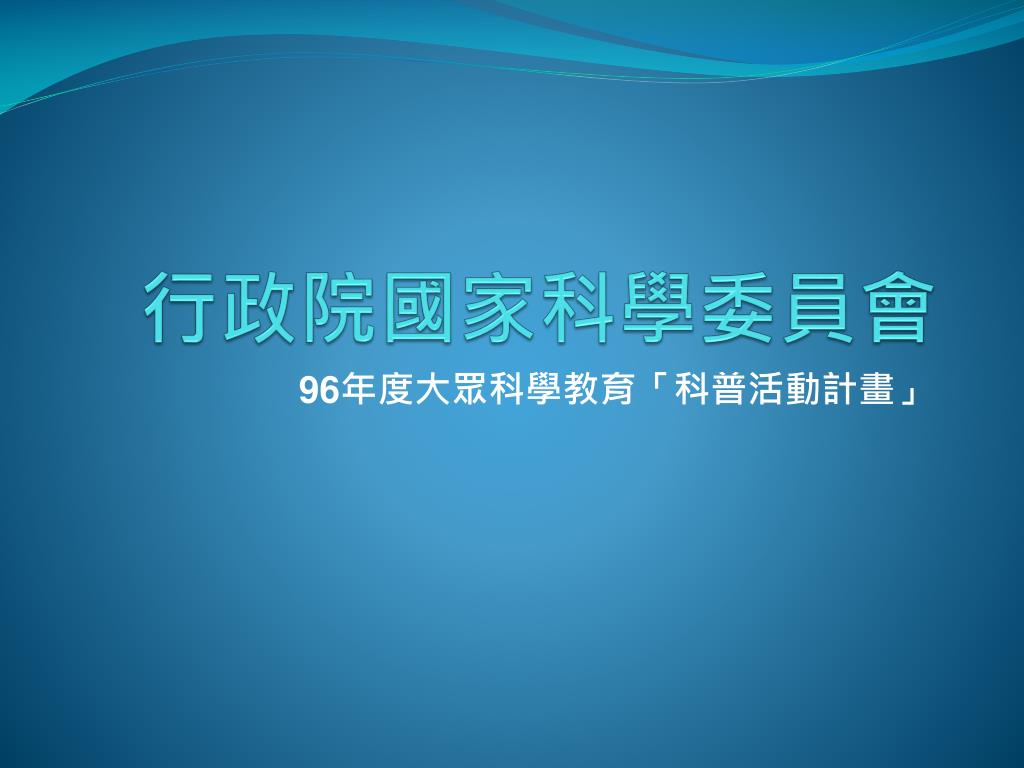 行政院國家科學委員會

96年度大眾科學教育「科普活動計畫」